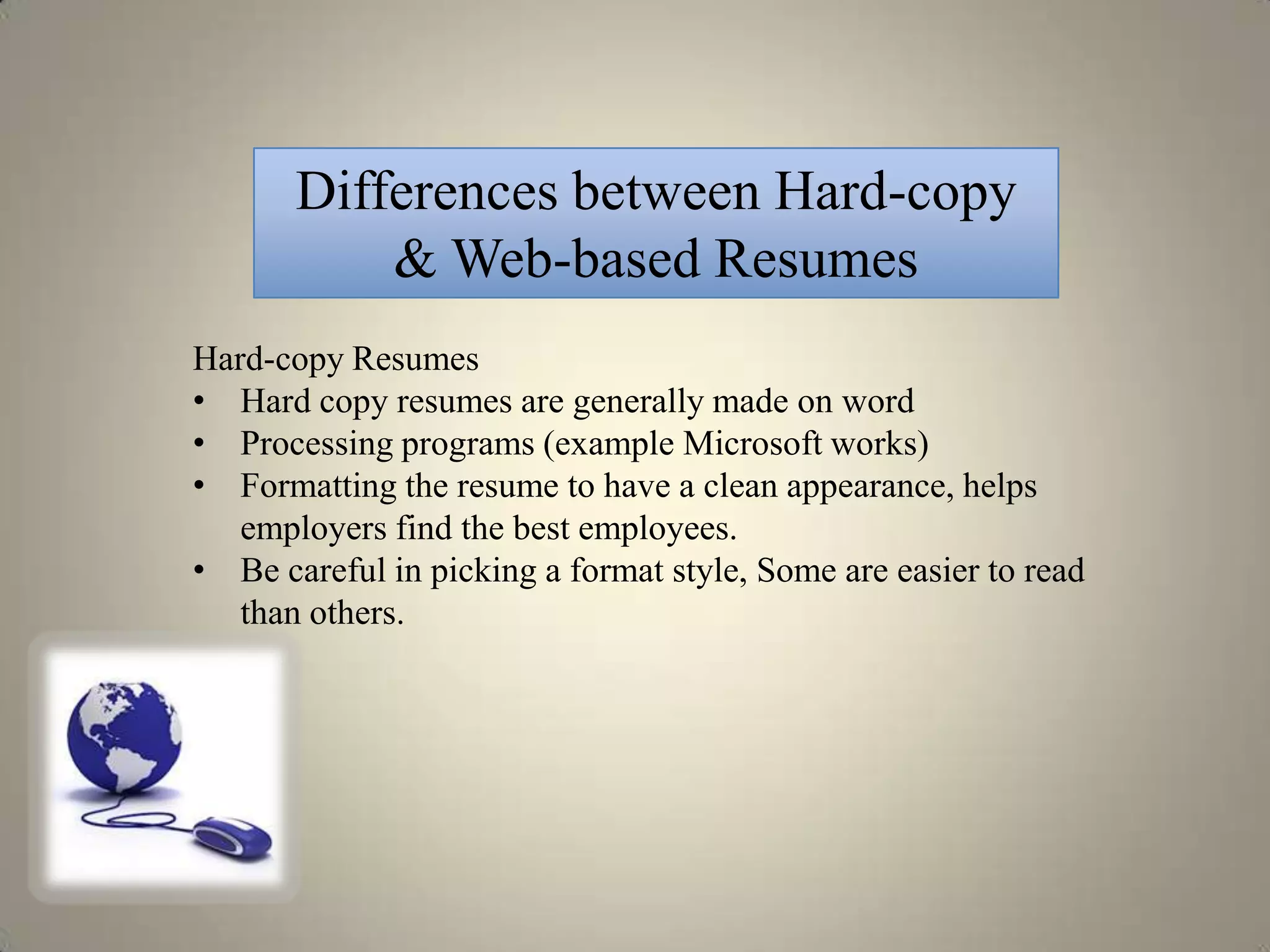 Differences between Hard-copy & Web-based Resumes

Hard-copy Resumes
• Hard copy resumes are generally made on word
• Processing programs (example Microsoft works)
• Formatting the resume to have a clean appearance, helps employers find the best employees.
• Be careful in picking a format style, Some are easier to read than others.